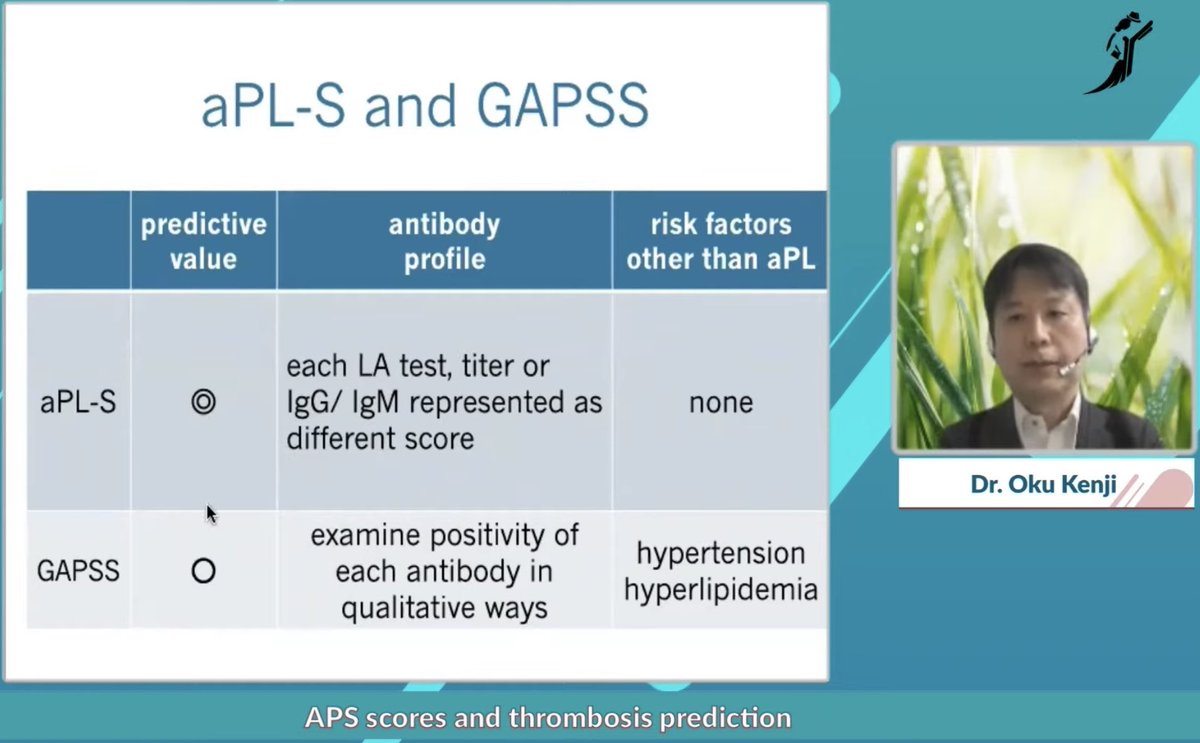 aPL-S and GAPSS

| | predictive value | antibody profile | risk factors other than aPL |
|---|---|---|---|
| aPL-S | ◎ | each LA test, titer or IgG/ IgM represented as different score | none |
| GAPSS | ○ | examine positivity of each antibody in qualitative ways | hypertension hyperlipidemia |

Dr. Oku Kenji

APS scores and thrombosis prediction